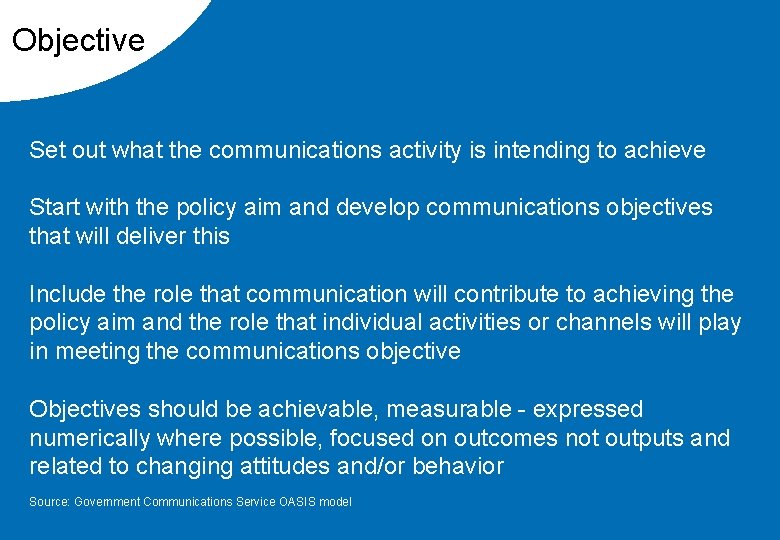 Objective

Set out what the communications activity is intending to achieve

Start with the policy aim and develop communications objectives that will deliver this

Include the role that communication will contribute to achieving the policy aim and the role that individual activities or channels will play in meeting the communications objective

Objectives should be achievable, measurable - expressed numerically where possible, focused on outcomes not outputs and related to changing attitudes and/or behavior

Source: Government Communications Service OASIS model